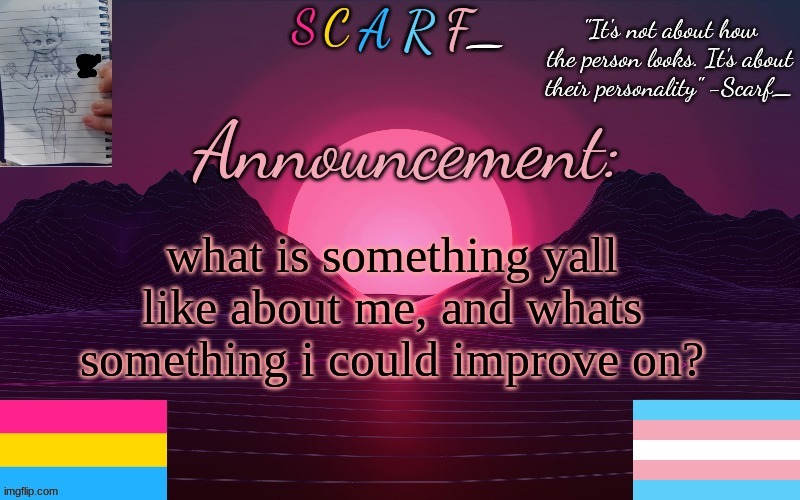 SCARF_

"It's not about how the person looks. It's about their personality" -Scarf_

Announcement:

what is something yall like about me, and whats something i could improve on?

imgflip.com